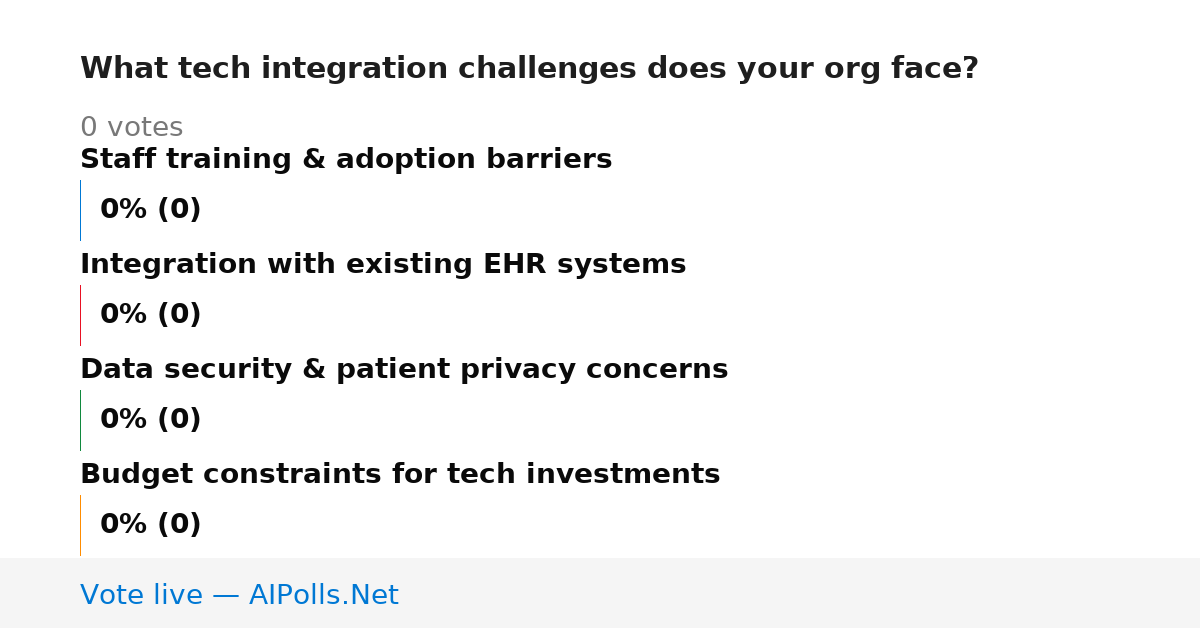 What tech integration challenges does your org face?

0 votes

Staff training & adoption barriers

0% (0)

Integration with existing EHR systems

0% (0)

Data security & patient privacy concerns

0% (0)

Budget constraints for tech investments

0% (0)

Vote live — AIPolls.Net